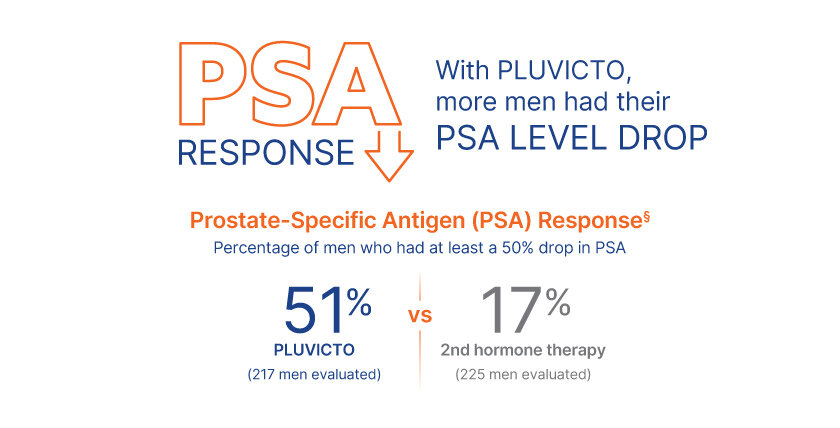 PSA RESPONSE

With PLUVICTO, more men had their PSA LEVEL DROP

Prostate-Specific Antigen (PSA) Response§

Percentage of men who had at least a 50% drop in PSA

51%
PLUVICTO
(217 men evaluated)

vs

17%
2nd hormone therapy
(225 men evaluated)